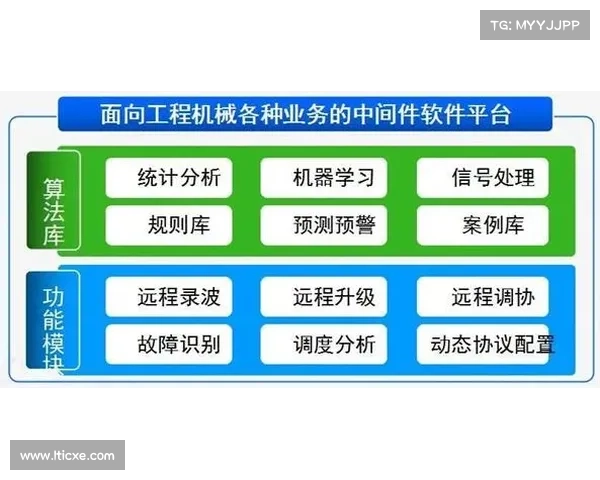 TG: MYYJJPP

面向工程机械各种业务的中间件软件平台

算法库

统计分析
机器学习
信号处理
规则库
预测预警
案例库

功能模块

远程录波
远程升级
远程调协
故障识别
调度分析
动态协议配置

www.lticxe.com